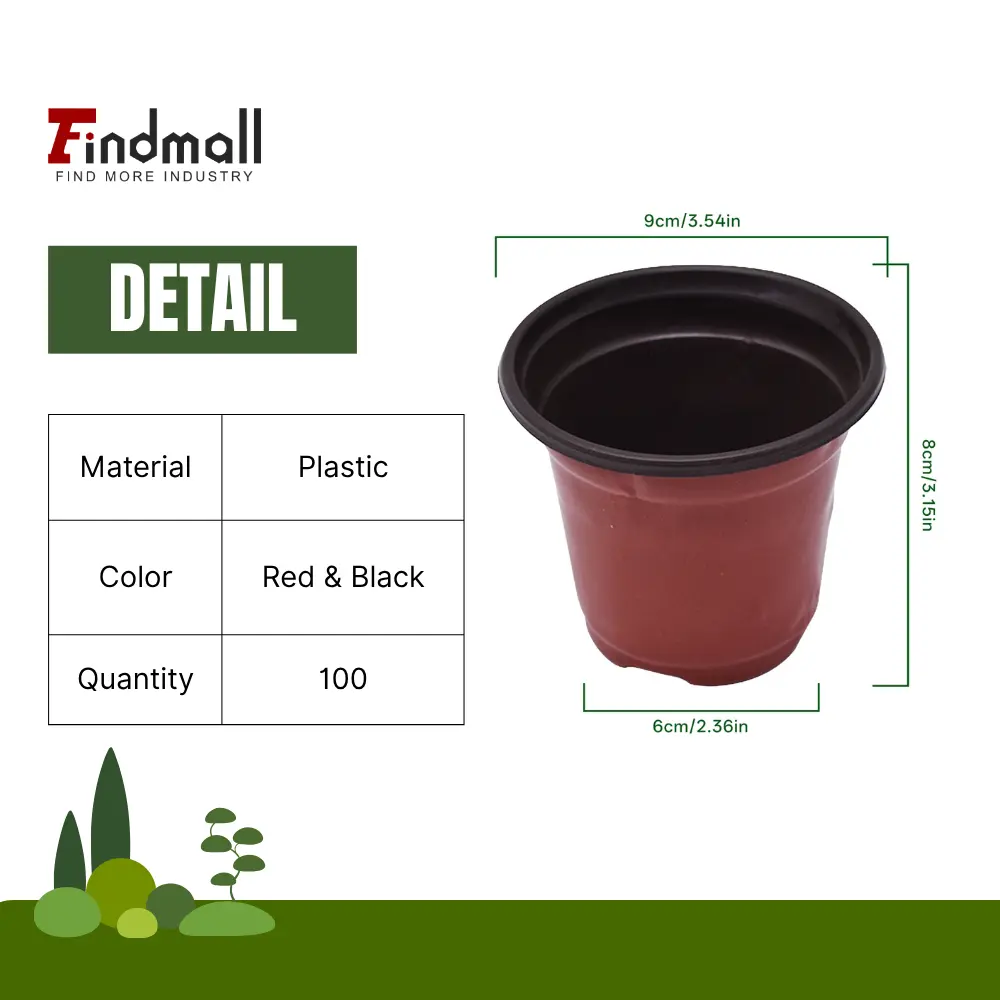 Findmall
FIND MORE INDUSTRY

DETAIL

| Material | Plastic |
|---|---|
| Color | Red & Black |
| Quantity | 100 |

9cm/3.54in

8cm/3.15in

6cm/2.36in